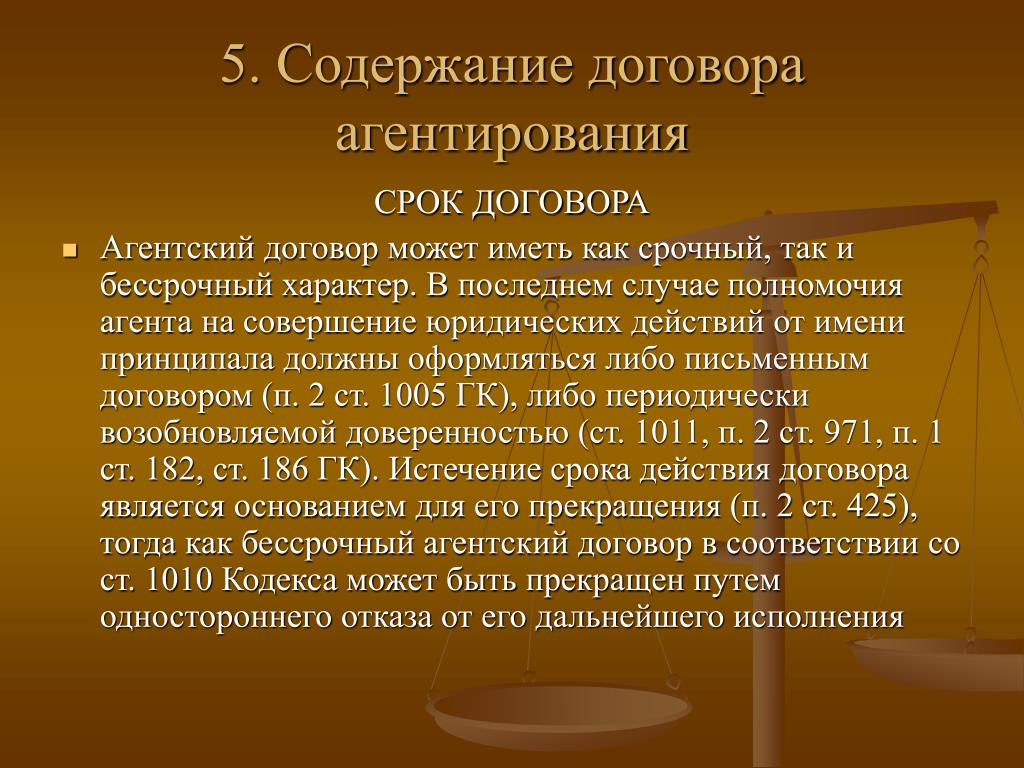 5. Содержание договора агентирования

СРОК ДОГОВОРА

Агентский договор может иметь как срочный, так и бессрочный характер. В последнем случае полномочия агента на совершение юридических действий от имени принципала должны оформляться либо письменным договором (п. 2 ст. 1005 ГК), либо периодически возобновляемой доверенностью (ст. 1011, п. 2 ст. 971, п. 1 ст. 182, ст. 186 ГК). Истечение срока действия договора является основанием для его прекращения (п. 2 ст. 425), тогда как бессрочный агентский договор в соответствии со ст. 1010 Кодекса может быть прекращен путем одностороннего отказа от его дальнейшего исполнения